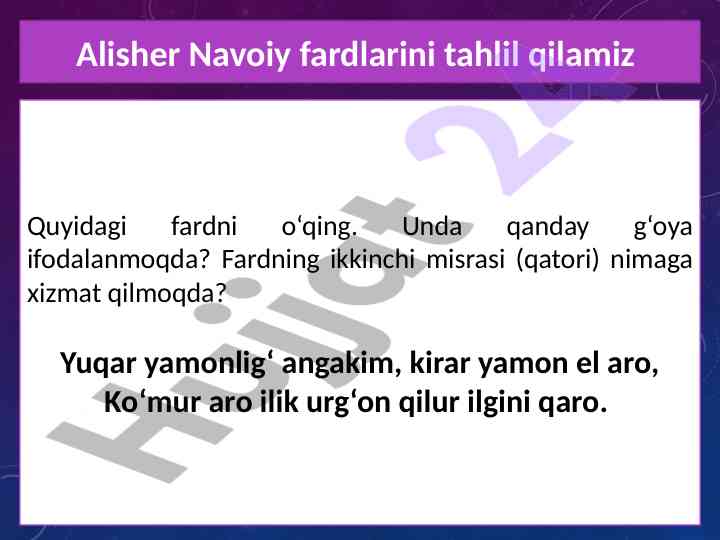 Alisher Navoiy fardlarini tahlil qilamiz

Quyidagi fardni o‘qing. Unda qanday g‘oya ifodalanmoqda? Fardning ikkinchi misrasi (qatori) nimaga xizmat qilmoqda?

Yuqar yamonlig‘ angakim, kirar yamon el aro,
Ko‘mur aro ilik urg‘on qilur ilgini qaro.

Hujjat 24